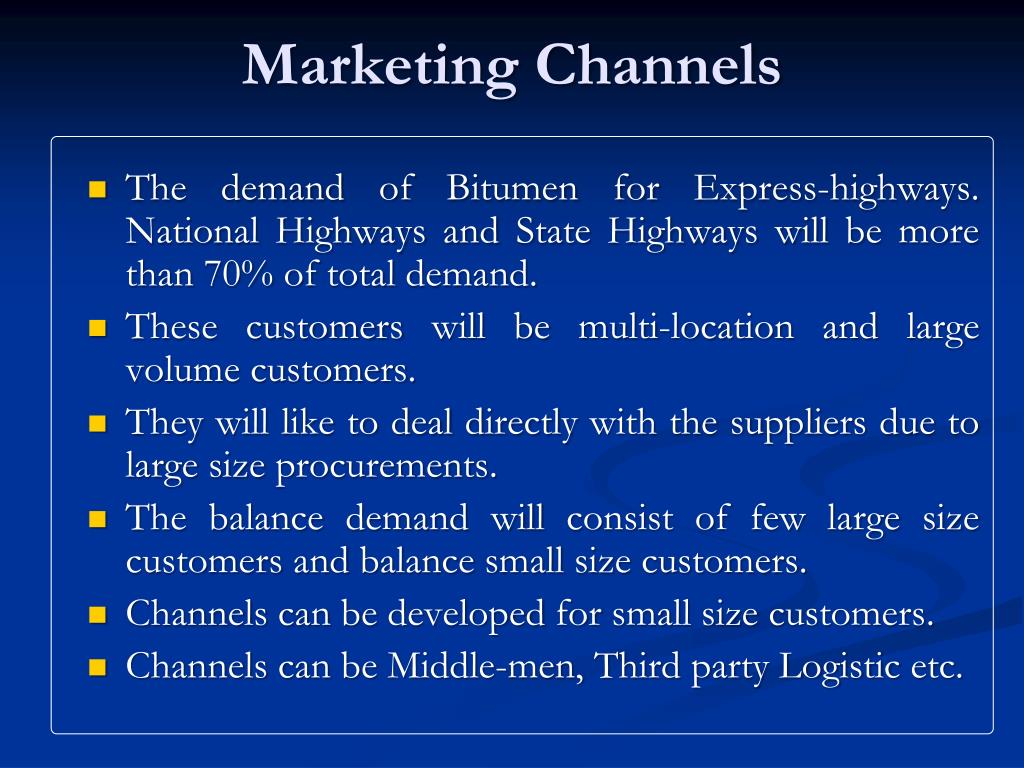 Marketing Channels

- The demand of Bitumen for Express-highways. National Highways and State Highways will be more than 70% of total demand.
- These customers will be multi-location and large volume customers.
- They will like to deal directly with the suppliers due to large size procurements.
- The balance demand will consist of few large size customers and balance small size customers.
- Channels can be developed for small size customers.
- Channels can be Middle-men, Third party Logistic etc.